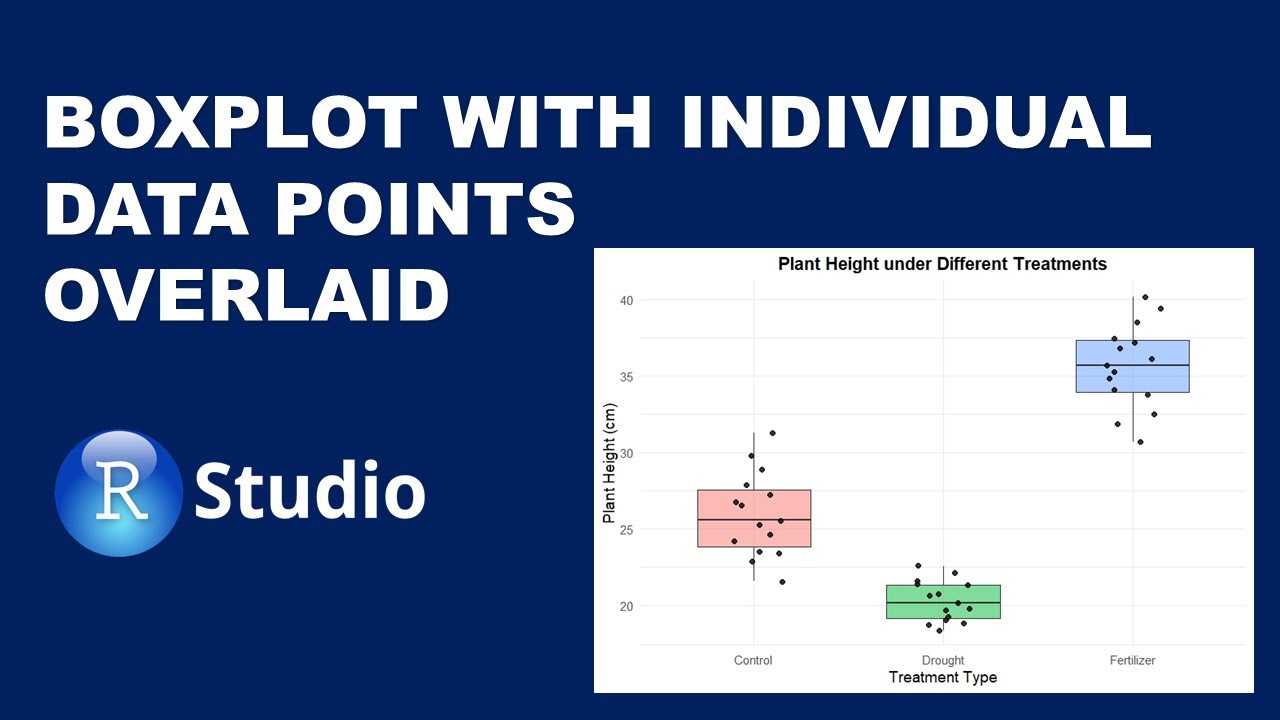 BOXPLOT WITH INDIVIDUAL DATA POINTS OVERLAID

R Studio

Plant Height under Different Treatments

Plant Height (cm)

40
35
30
25
20

Control
Drought
Fertilizer

Treatment Type